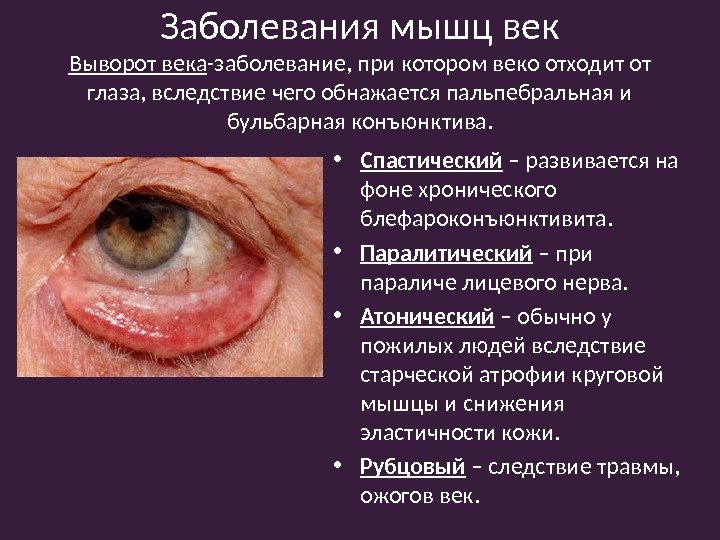 Заболевания мышц век

Выворот века-заболевание, при котором веко отходит от глаза, вследствие чего обнажается пальпебральная и бульбарная конъюнктива.

• Спастический – развивается на фоне хронического блефароконъюнктивита.
• Паралитический – при параличе лицевого нерва.
• Атонический – обычно у пожилых людей вследствие старческой атрофии круговой мышцы и снижения эластичности кожи.
• Рубцовый – следствие травмы, ожогов век.